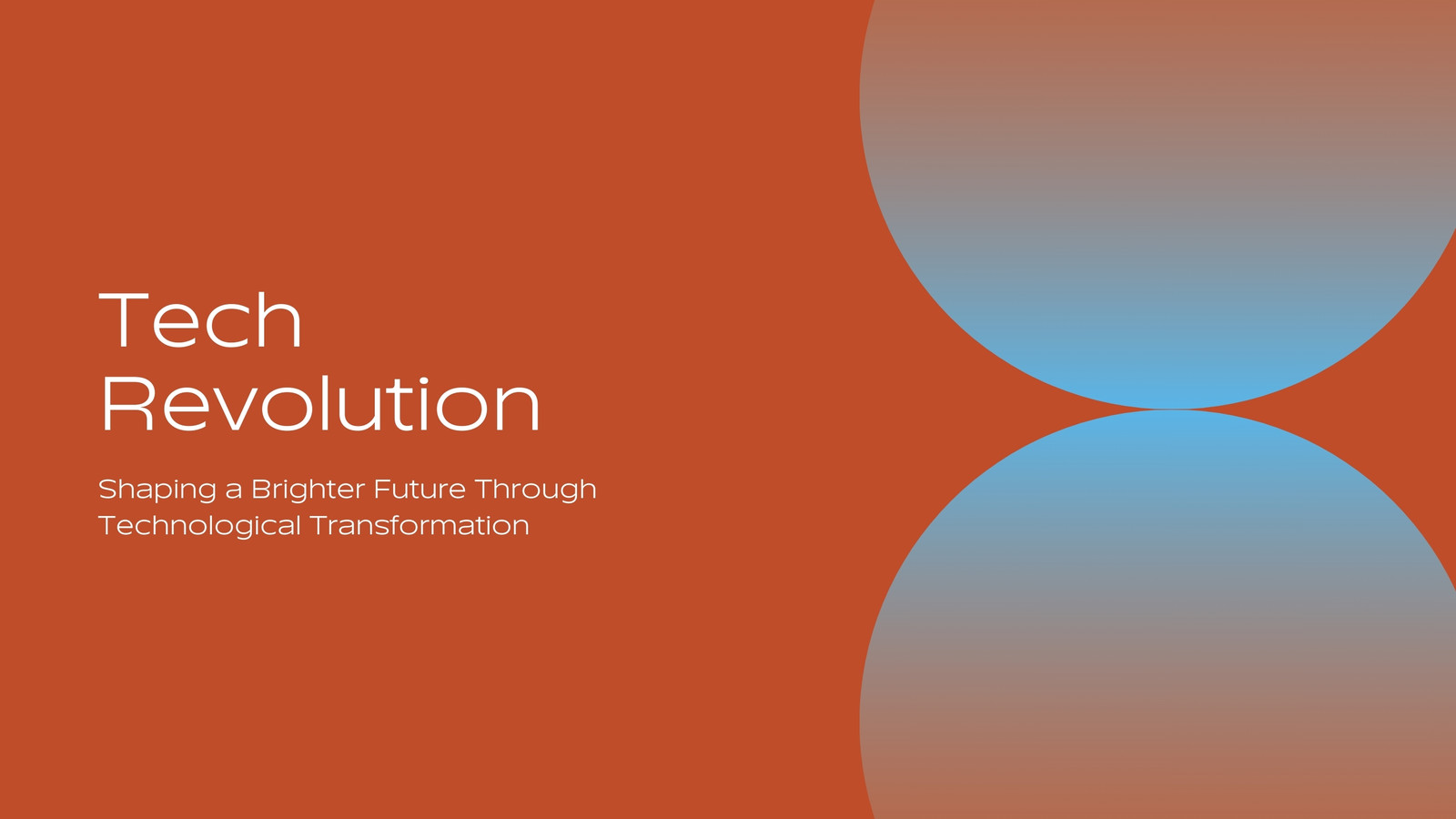 Tech Revolution

Shaping a Brighter Future Through Technological Transformation